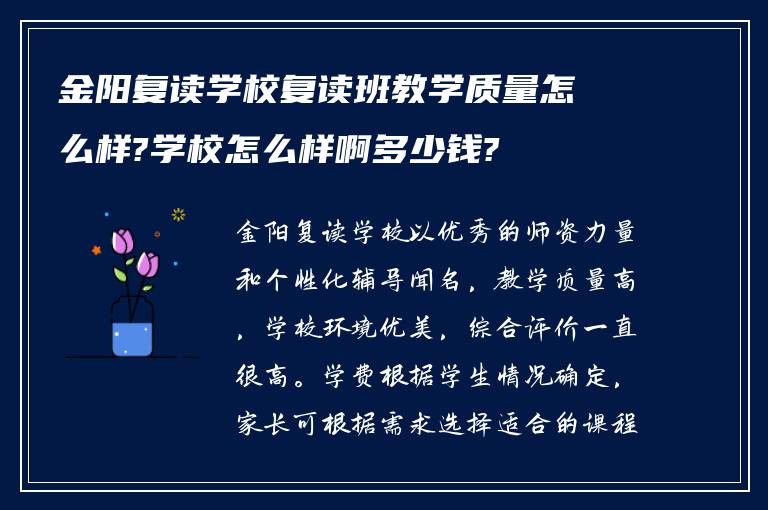 金阳复读学校复读班教学质量怎么样?学校怎么样啊多少钱?

金阳复读学校以优秀的师资力量和个性化辅导闻名，教学质量高，学校环境优美，综合评价一直很高。学费根据学生情况确定，家长可根据需求选择适合的课程